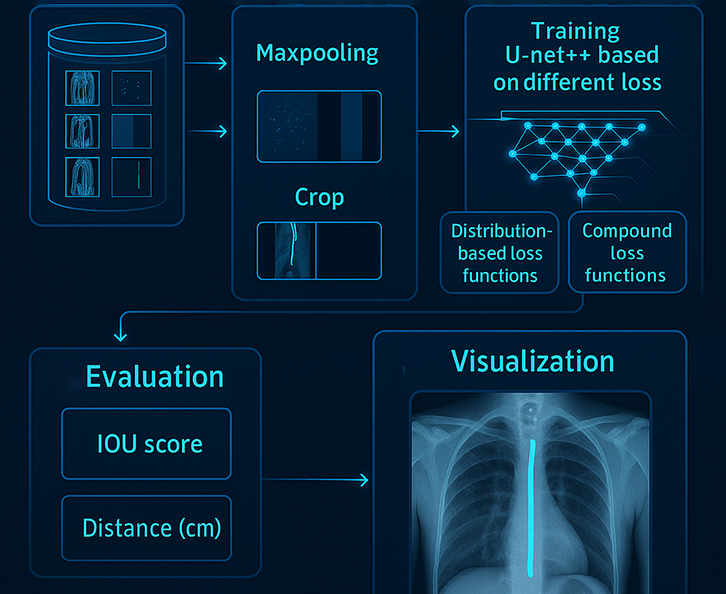 Maxpooling

Crop

Training U-net++ based on different loss

Distribution-based loss functions

Compound loss functions

Evaluation

IOU score

Distance (cm)

Visualization